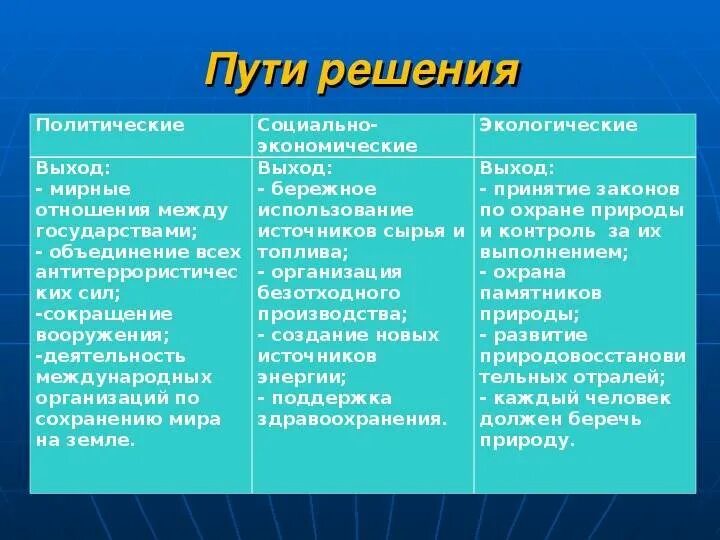 Пути решения

| Политические | Социально-экономические | Экологические |
|---|---|---|
| Выход: - мирные отношения между государствами; - объединение всех антитеррористических сил; -сокращение вооружения; -деятельность международных организаций по сохранению мира на земле. | Выход: - бережное использование источников сырья и топлива; - организация безотходного производства; - создание новых источников энергии; - поддержка здравоохранения. | Выход: - принятие законов по охране природы и контроль за их выполнением; - охрана памятников природы; - развитие природовосстановительных отралей; - каждый человек должен беречь природу. |